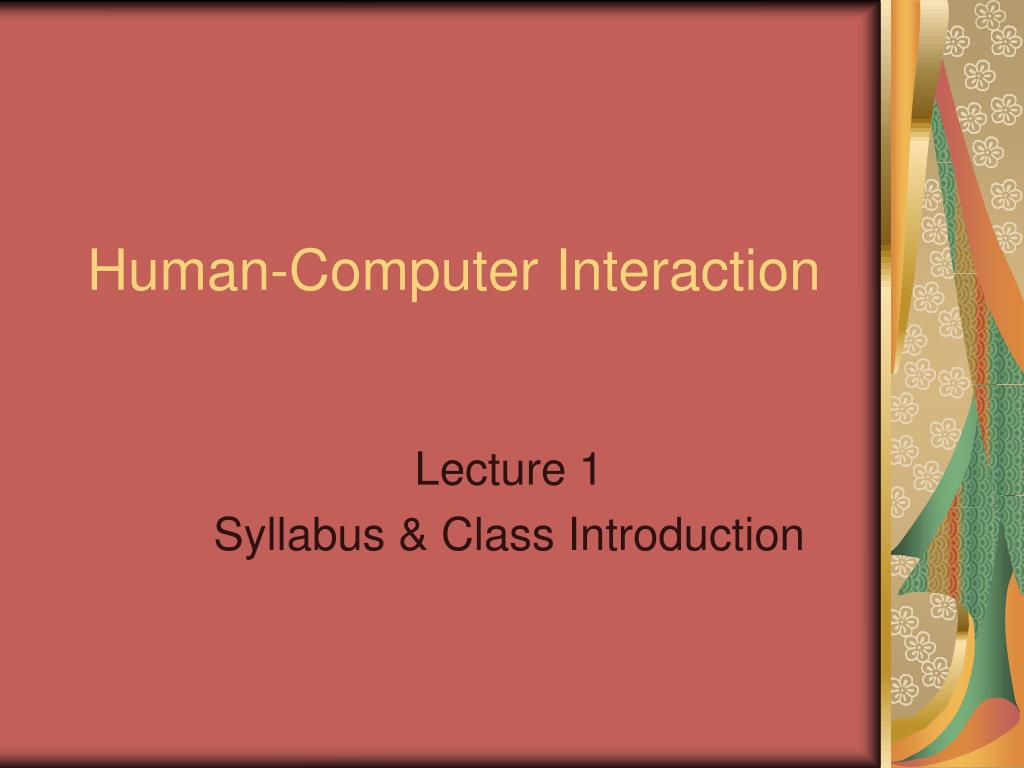 Human-Computer Interaction

Lecture 1
Syllabus & Class Introduction